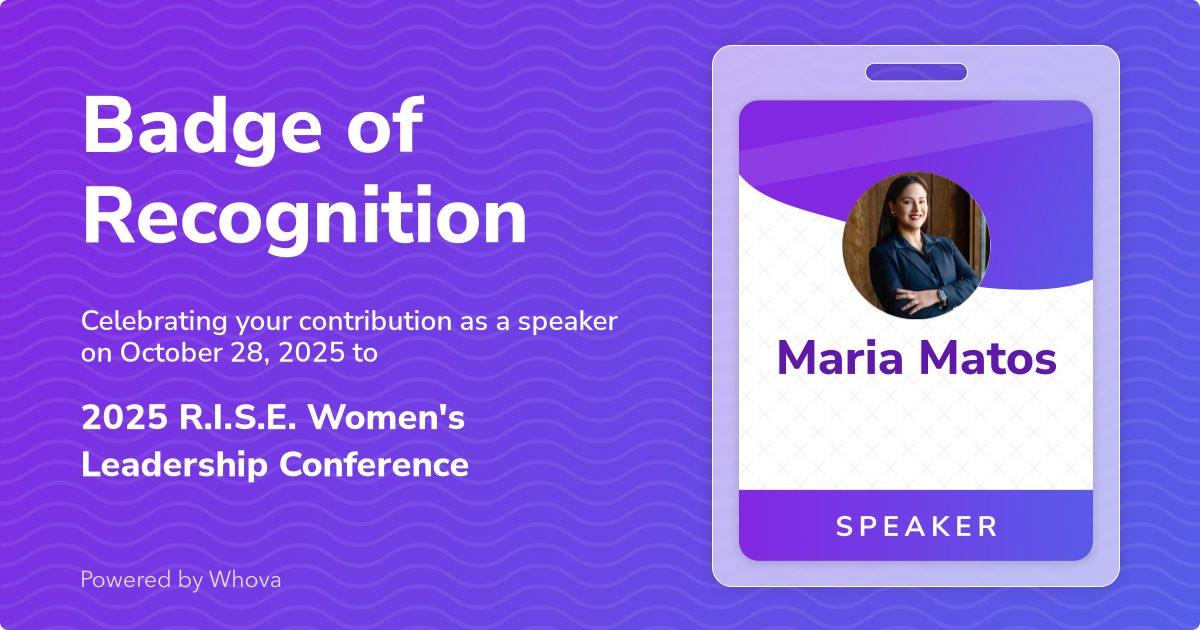 Badge of Recognition

Celebrating your contribution as a speaker on October 28, 2025 to

2025 R.I.S.E. Women's Leadership Conference

Powered by Whova

Maria Matos

SPEAKER